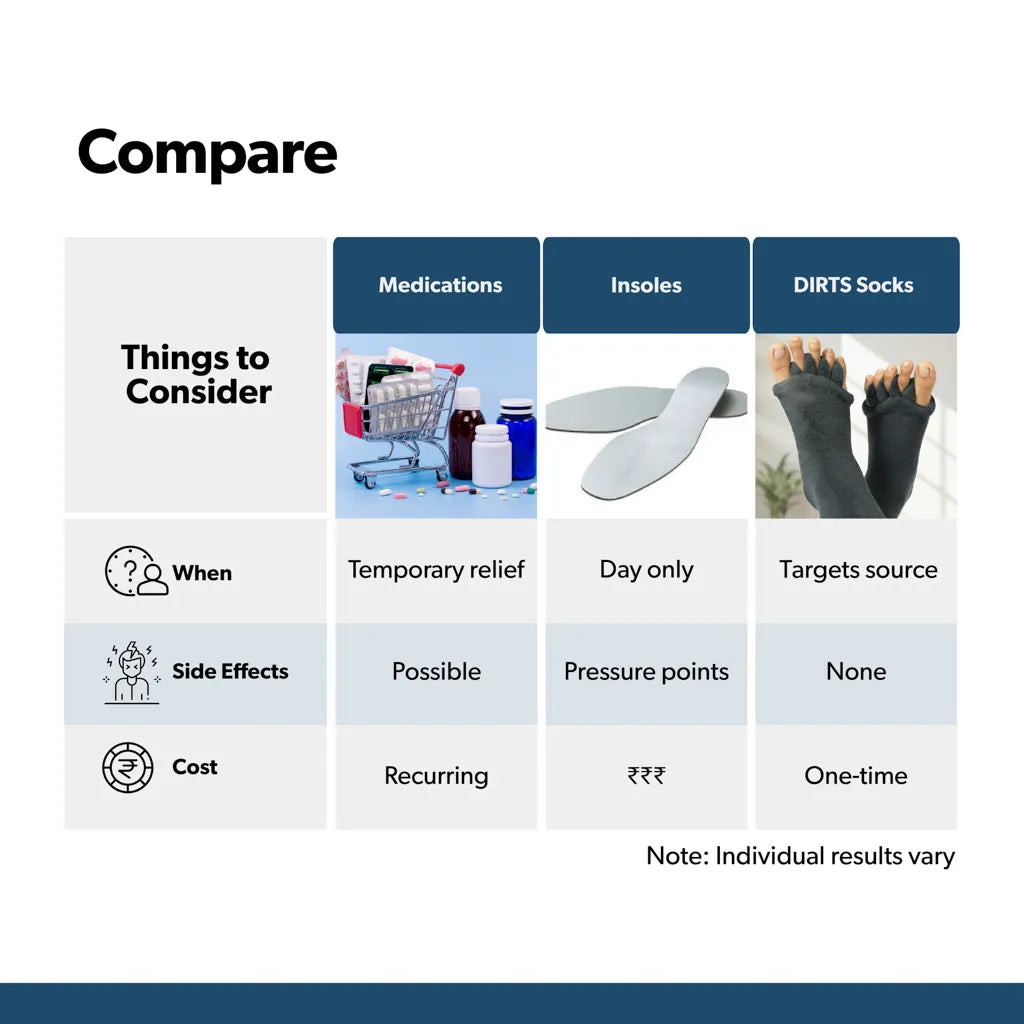 Compare

| Things to Consider | Medications | Insoles | DIRTS Socks |
|---|---|---|---|
| When | Temporary relief | Day only | Targets source |
| Side Effects | Possible | Pressure points | None |
| Cost | Recurring | ₹₹₹ | One-time |

Note: Individual results vary